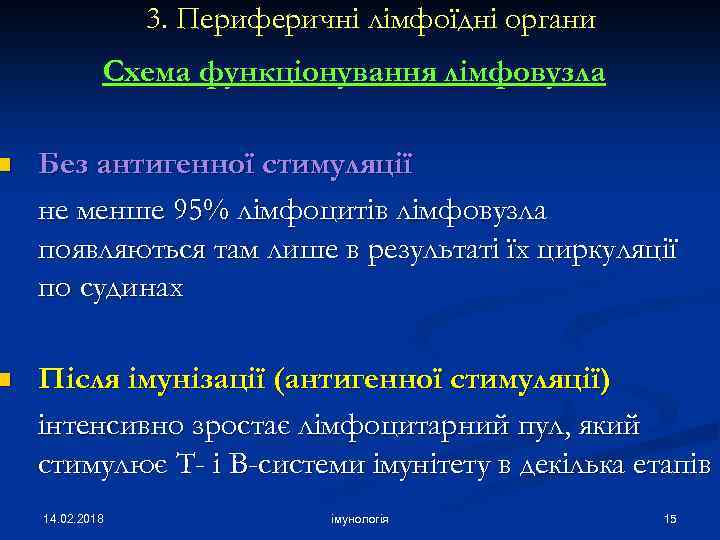 3. Периферичні лімфоїдні органи

Схема функціонування лімфовузла

Без антигенної стимуляції

не менше 95% лімфоцитів лімфовузла появляються там лише в результаті їх циркуляції по судинах

Після імунізації (антигенної стимуляції)

інтенсивно зростає лімфоцитарний пул, який стимулює Т- і В-системи імунітету в декілька етапів

14.02.2018

імунологія

15